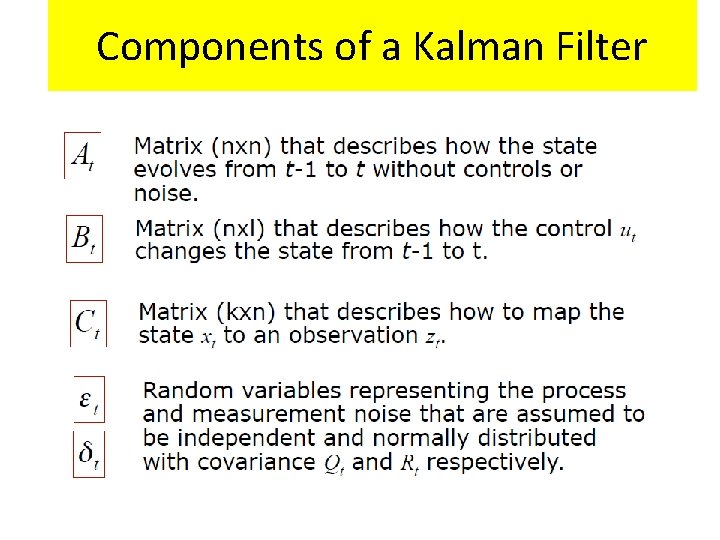 Components of a Kalman Filter

$A_t$ Matrix (nxn) that describes how the state evolves from $t$-1 to $t$ without controls or noise.

$B_t$ Matrix (nxl) that describes how the control $u_t$ changes the state from $t$-1 to t.

$C_t$ Matrix (kxn) that describes how to map the state $x_t$ to an observation $z_t$.

$\varepsilon_t$

$\delta_t$

Random variables representing the process and measurement noise that are assumed to be independent and normally distributed with covariance $Q_t$ and $R_t$ respectively.